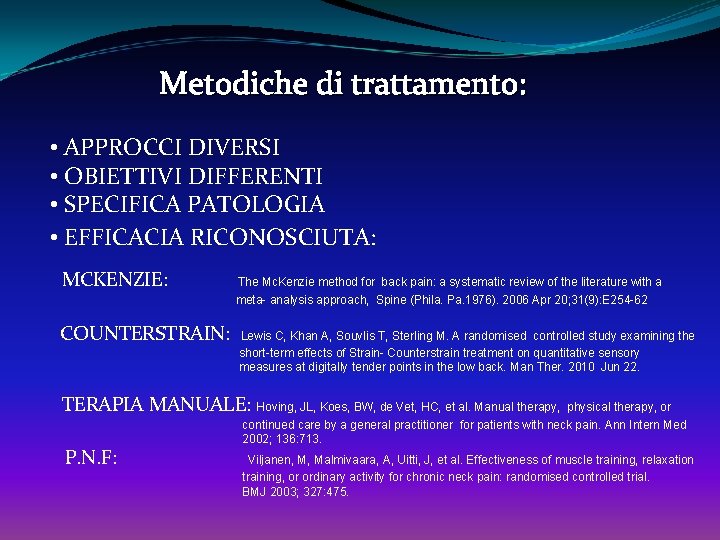 Metodiche di trattamento:

• APPROCCI DIVERSI
• OBIETTIVI DIFFERENTI
• SPECIFICA PATOLOGIA
• EFFICACIA RICONOSCIUTA:

MCKENZIE: The McKenzie method for back pain: a systematic review of the literature with a meta- analysis approach, Spine (Phila. Pa.1976). 2006 Apr 20;31(9):E254-62

COUNTERSTRAIN: Lewis C, Khan A, Souvlis T, Sterling M. A randomised controlled study examining the short-term effects of Strain- Counterstrain treatment on quantitative sensory measures at digitally tender points in the low back. Man Ther. 2010 Jun 22.

TERAPIA MANUALE: Hoving, JL, Koes, BW, de Vet, HC, et al. Manual therapy, physical therapy, or continued care by a general practitioner for patients with neck pain. Ann Intern Med 2002; 136:713.

P.N.F: Viljanen, M, Malmivaara, A, Uitti, J, et al. Effectiveness of muscle training, relaxation training, or ordinary activity for chronic neck pain: randomised controlled trial. BMJ 2003; 327:475.